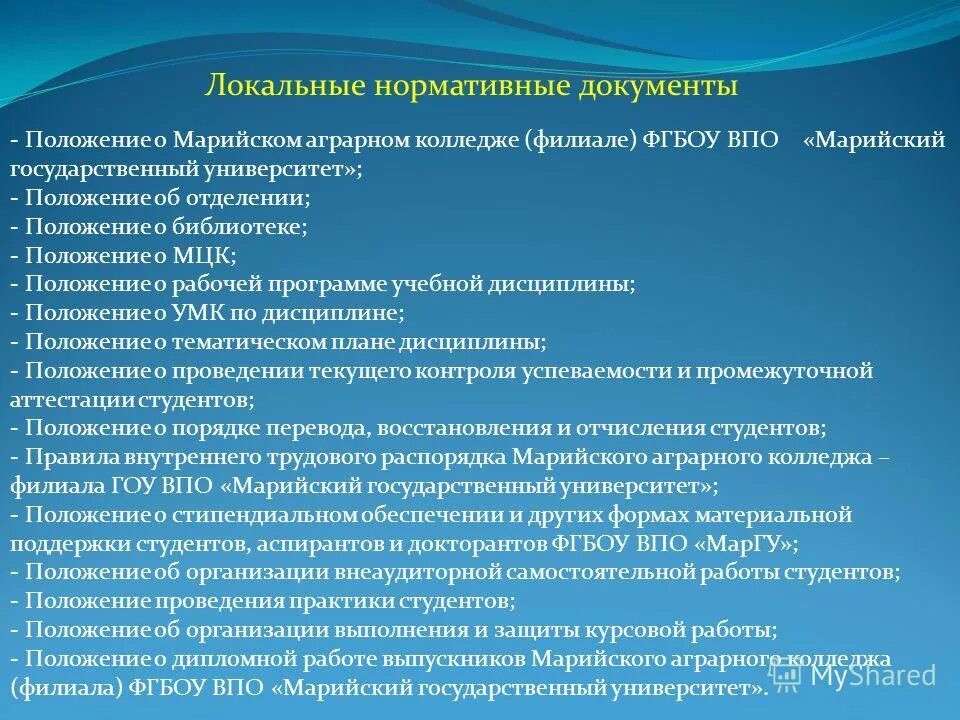 Локальные нормативные документы

- Положение о Марийском аграрном колледже (филиале) ФГБОУ ВПО «Марийский государственный университет»;
- Положение об отделении;
- Положение о библиотеке;
- Положение о МЦК;
- Положение о рабочей программе учебной дисциплины;
- Положение о УМК по дисциплине;
- Положение о тематическом плане дисциплины;
- Положение о проведении текущего контроля успеваемости и промежуточной аттестации студентов;
- Положение о порядке перевода, восстановления и отчисления студентов;
- Правила внутреннего трудового распорядка Марийского аграрного колледжа – филиала ГОУ ВПО «Марийский государственный университет»;
- Положение о стипендиальном обеспечении и других формах материальной поддержки студентов, аспирантов и докторантов ФГБОУ ВПО «МарГУ»;
- Положение об организации внеаудиторной самостоятельной работы студентов;
- Положение проведения практики студентов;
- Положение об организации выполнения и защиты курсовой работы;
- Положение о дипломной работе выпускников Марийского аграрного колледжа (филиала) ФГБОУ ВПО «Марийский государственный университет».

MyShared